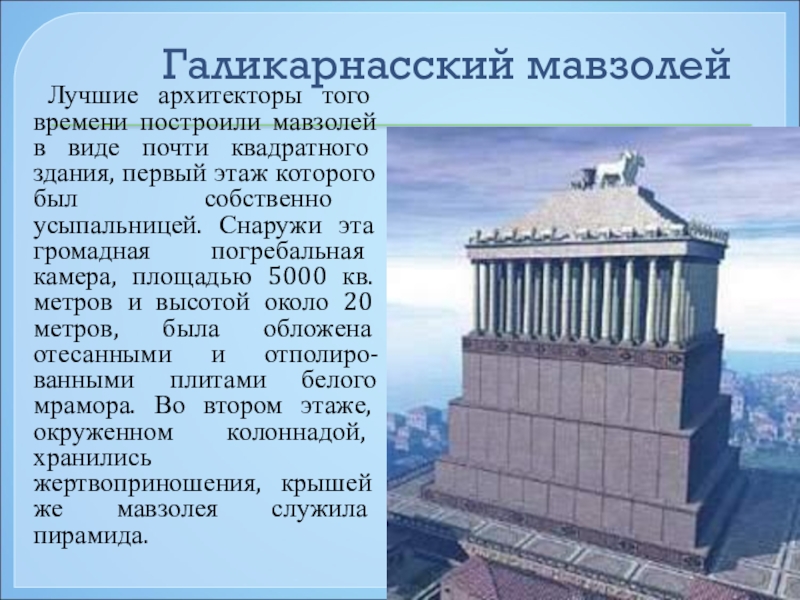 Галикарнасский мавзолей

Лучшие архитекторы того времени построили мавзолей в виде почти квадратного здания, первый этаж которого был собственно усыпальницей. Снаружи эта громадная погребальная камера, площадью 5000 кв. метров и высотой около 20 метров, была обложена отесанными и отполированными плитами белого мрамора. Во втором этаже, окруженном колоннадой, хранились жертвоприношения, крышей же мавзолея служила пирамида.